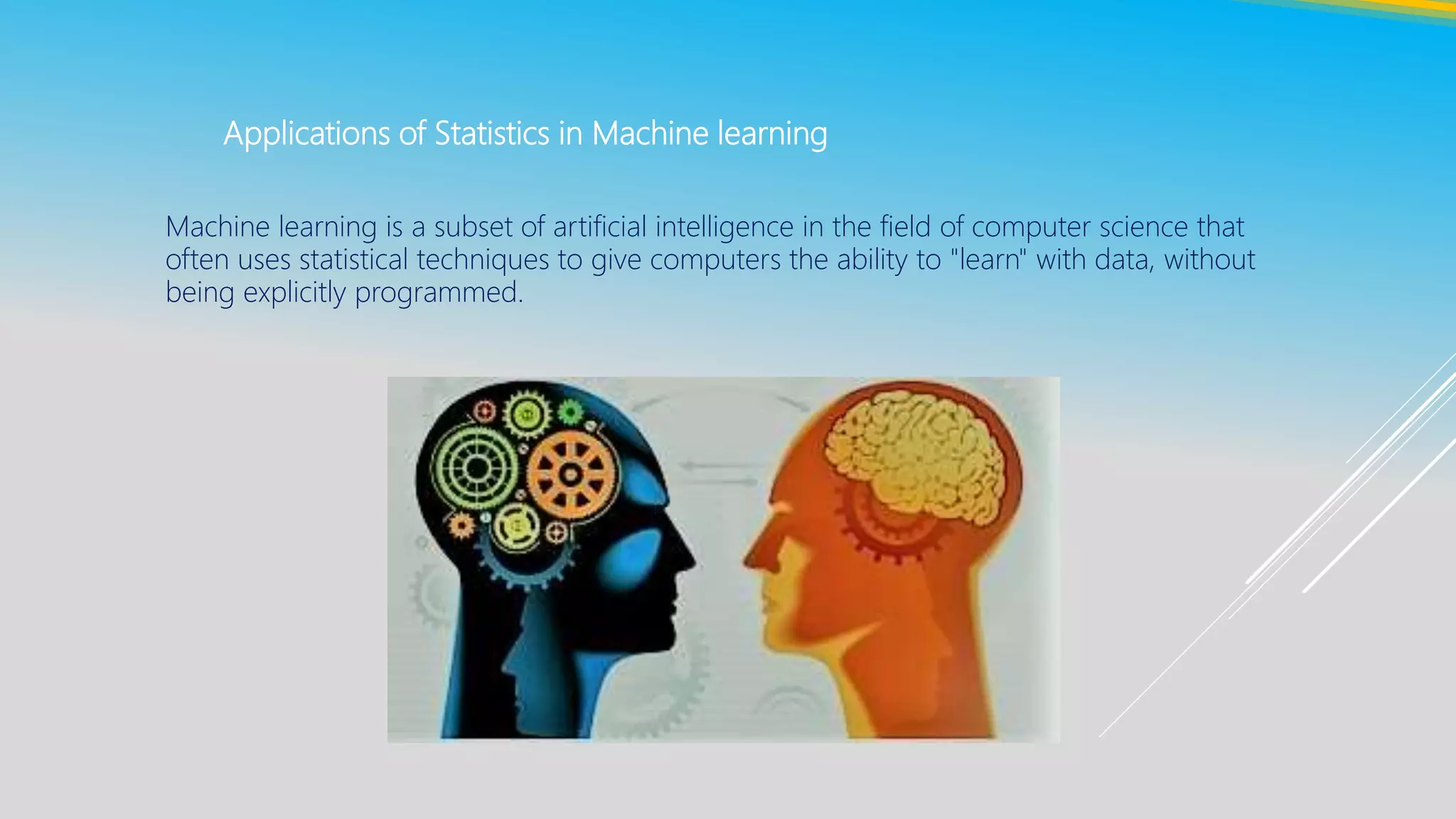 Applications of Statistics in Machine learning

Machine learning is a subset of artificial intelligence in the field of computer science that often uses statistical techniques to give computers the ability to "learn" with data, without being explicitly programmed.